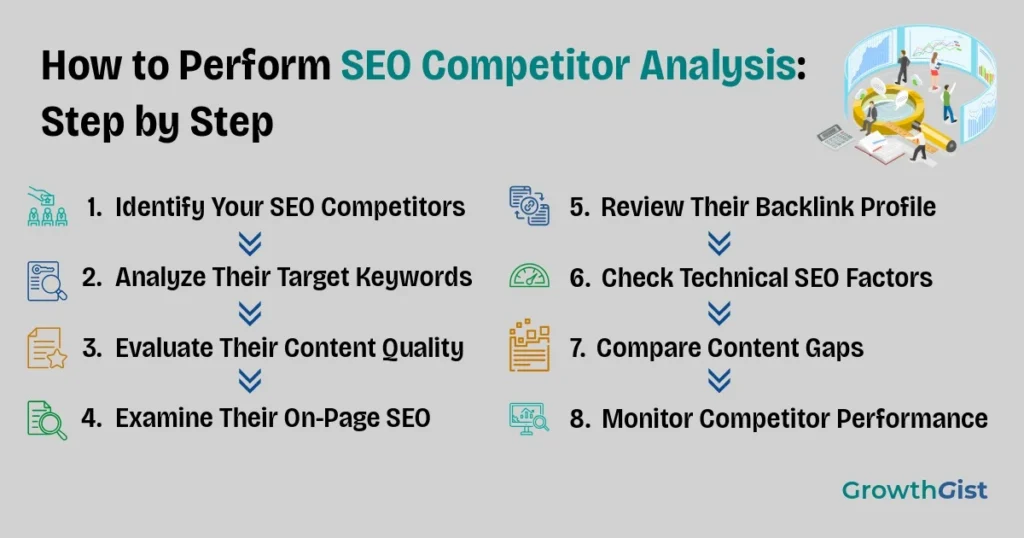 How to Perform SEO Competitor Analysis: Step by Step

1. Identify Your SEO Competitors

2. Analyze Their Target Keywords

3. Evaluate Their Content Quality

4. Examine Their On-Page SEO

5. Review Their Backlink Profile

6. Check Technical SEO Factors

7. Compare Content Gaps

8. Monitor Competitor Performance

GrowthGist